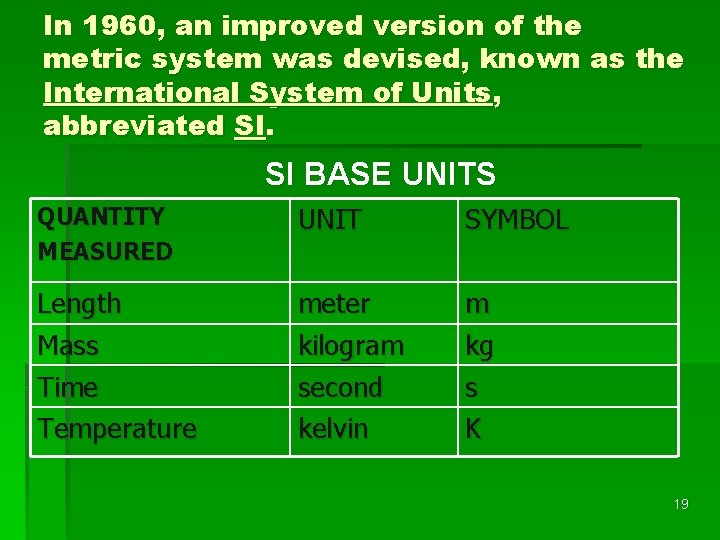 In 1960, an improved version of the metric system was devised, known as the International System of Units, abbreviated SI.

SI BASE UNITS

| QUANTITY MEASURED | UNIT | SYMBOL |
|---|---|---|
| Length | meter | m |
| Mass | kilogram | kg |
| Time | second | s |
| Temperature | kelvin | K |

19